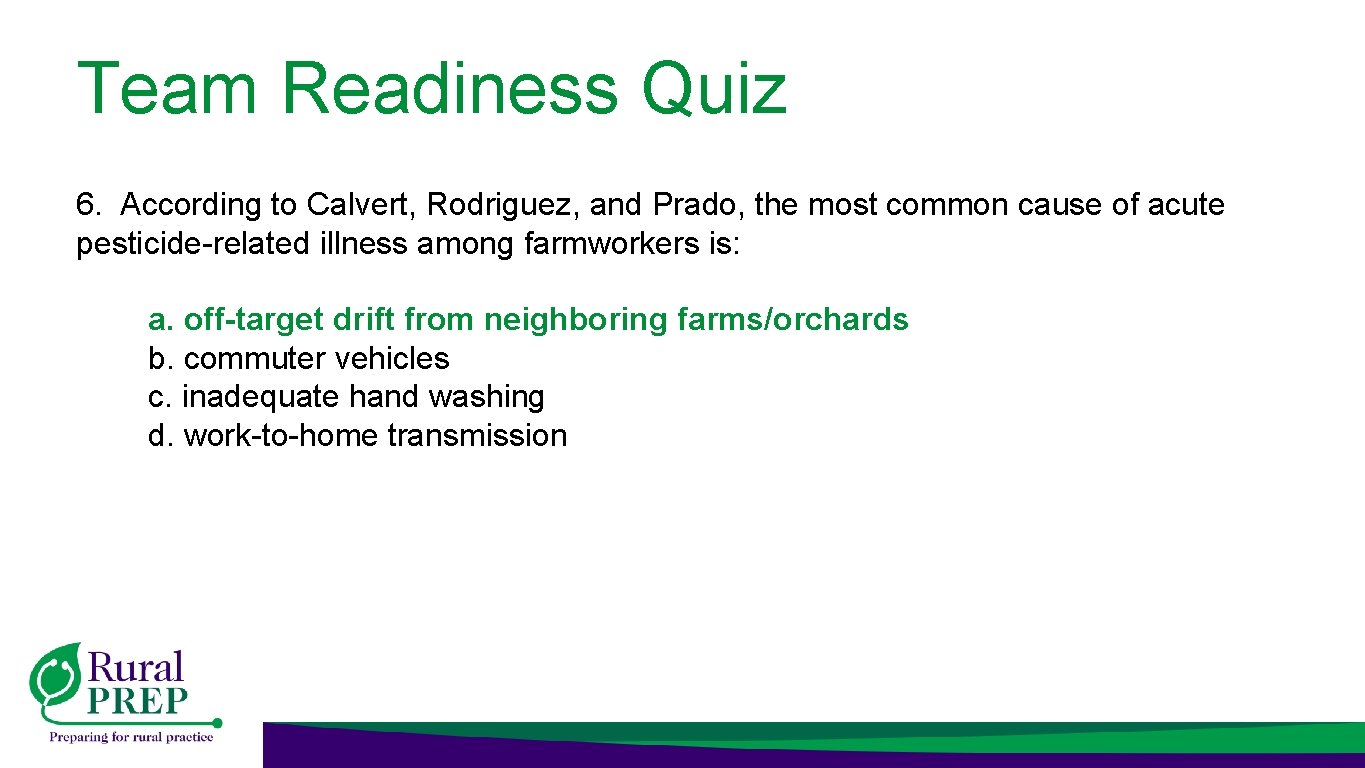 Team Readiness Quiz

6. According to Calvert, Rodriguez, and Prado, the most common cause of acute pesticide-related illness among farmworkers is:

a. off-target drift from neighboring farms/orchards
b. commuter vehicles
c. inadequate hand washing
d. work-to-home transmission

Rural PREP
Preparing for rural practice